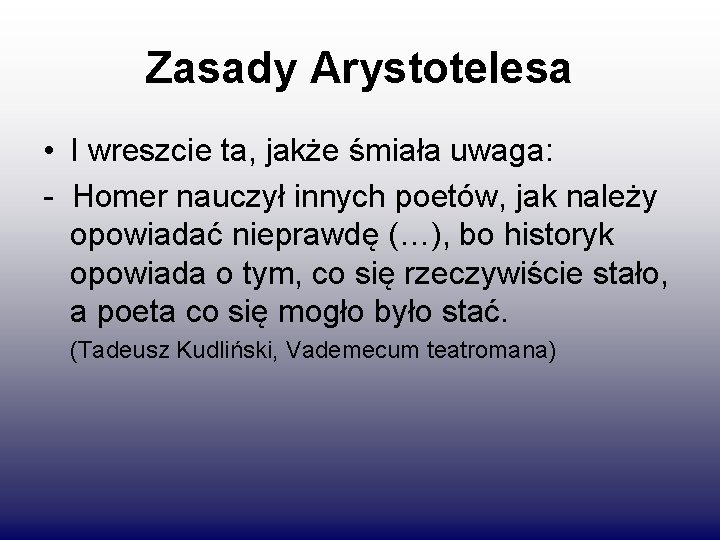 Zasady Arystotelesa

• I wreszcie ta, jakże śmiała uwaga:

- Homer nauczył innych poetów, jak należy opowiadać nieprawdę (…), bo historyk opowiada o tym, co się rzeczywiście stało, a poeta co się mogło było stać.

(Tadeusz Kudliński, Vademecum teatromana)